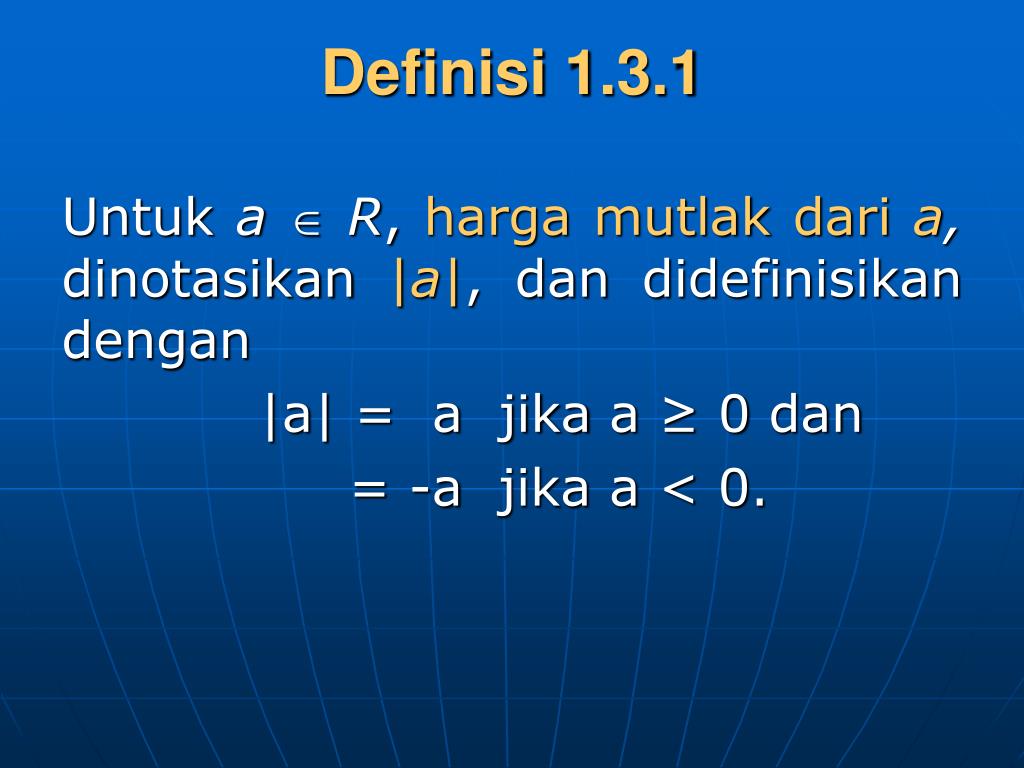 Definisi 1.3.1

Untuk $a \in R$, harga mutlak dari $a$, dinotasikan $|a|$, dan didefinisikan dengan

$|a| = a$ jika $a \geq 0$ dan

$= -a$ jika $a < 0$.